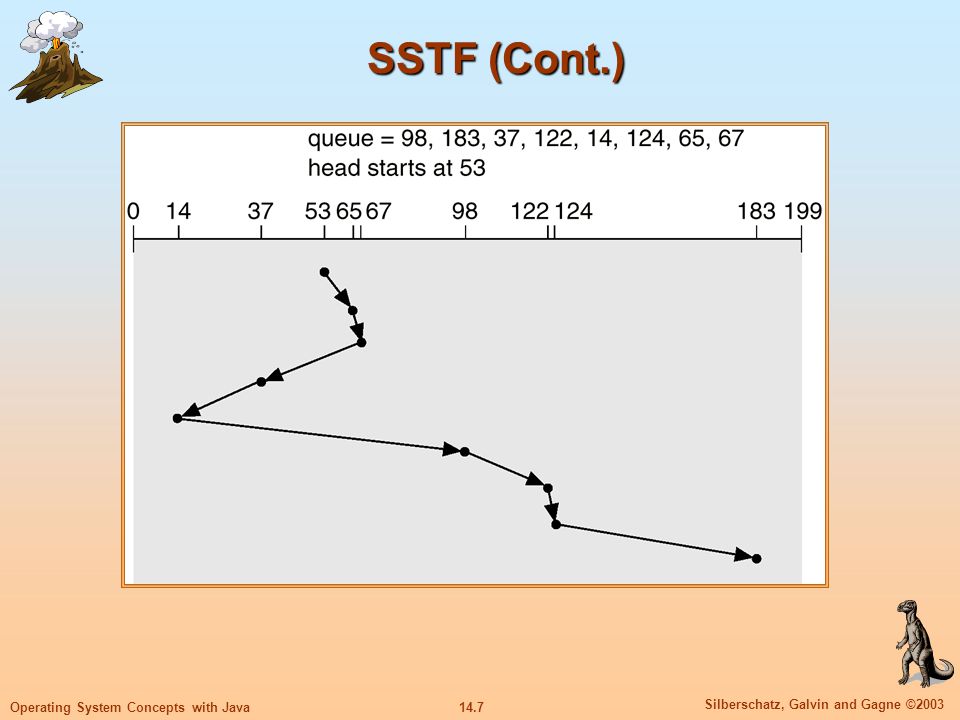 SSTF (Cont.)

queue = 98, 183, 37, 122, 14, 124, 65, 67
head starts at 53

0 14 37 53 65 67 98 122 124 183 199

Operating System Concepts with Java

14.7

Silberschatz, Galvin and Gagne ©2003